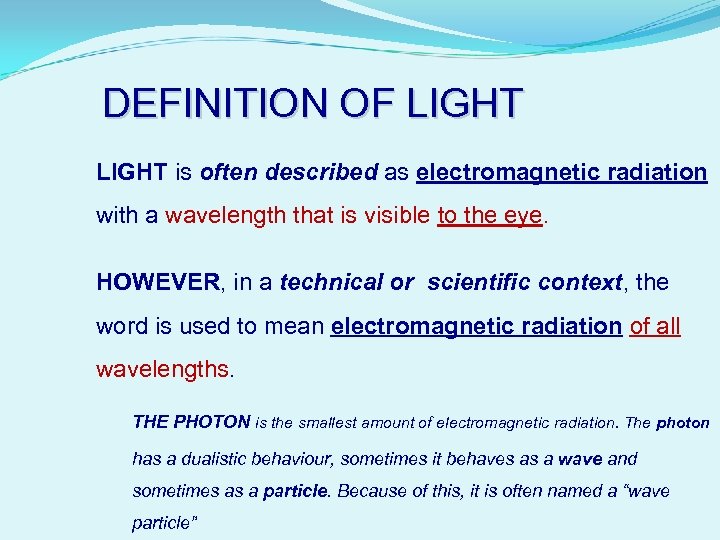 DEFINITION OF LIGHT

LIGHT is often described as electromagnetic radiation with a wavelength that is visible to the eye.

HOWEVER, in a technical or scientific context, the word is used to mean electromagnetic radiation of all wavelengths.

THE PHOTON is the smallest amount of electromagnetic radiation. The photon has a dualistic behaviour, sometimes it behaves as a wave and sometimes as a particle. Because of this, it is often named a "wave particle"